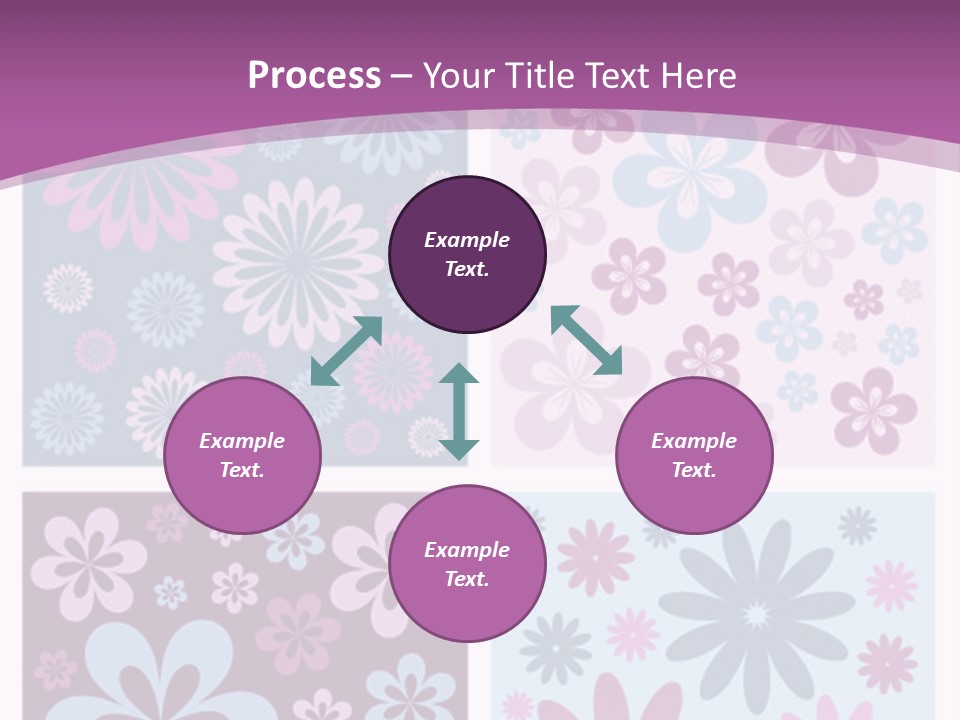 Process – Your Title Text Here

Example Text.

Example Text.

Example Text.

Example Text.